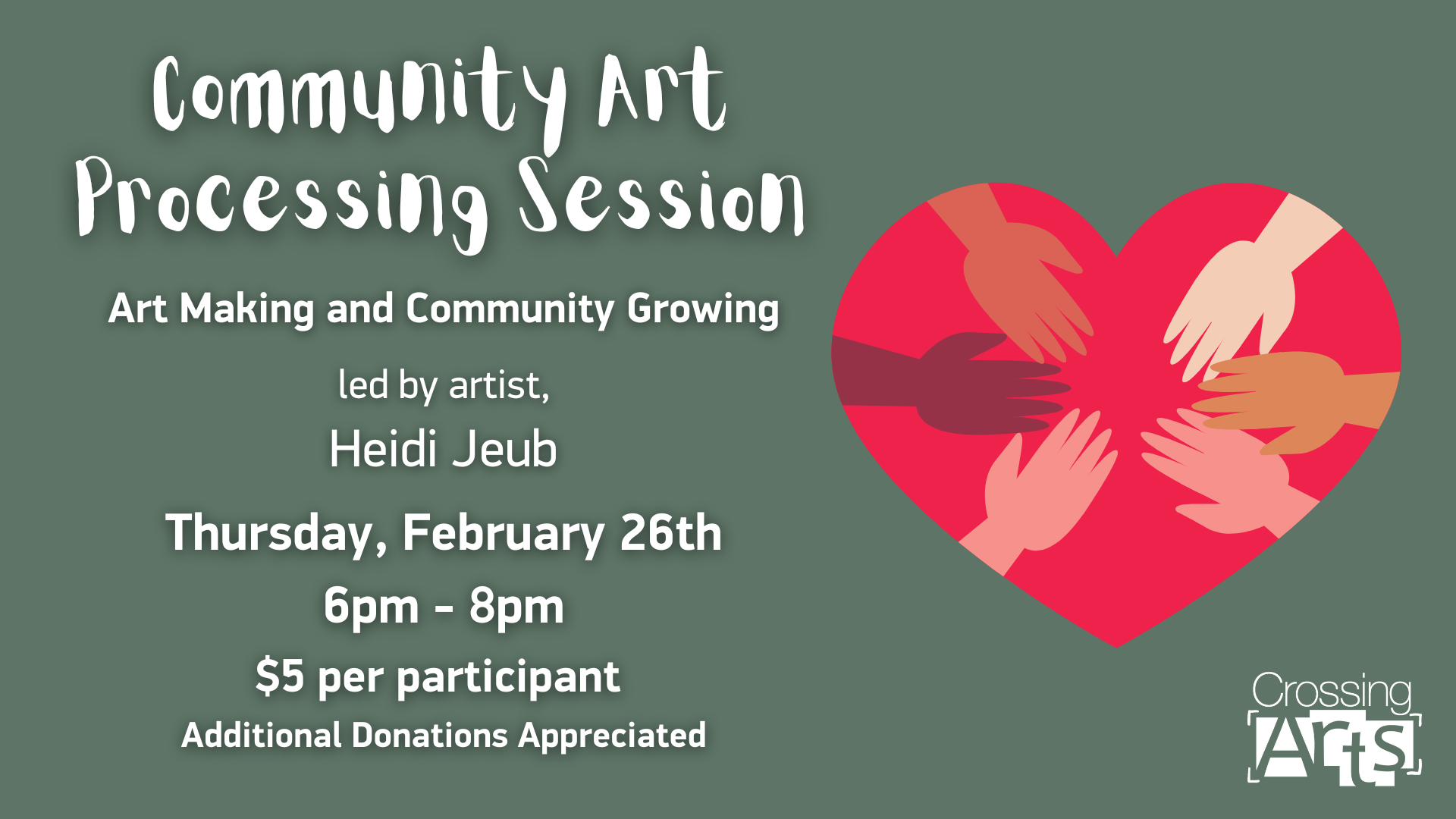 Community Art Processing Session

Art Making and Community Growing

led by artist,

Heidi Jeub

Thursday, February 26th

6pm - 8pm

$5 per participant

Additional Donations Appreciated

Crossing Arts